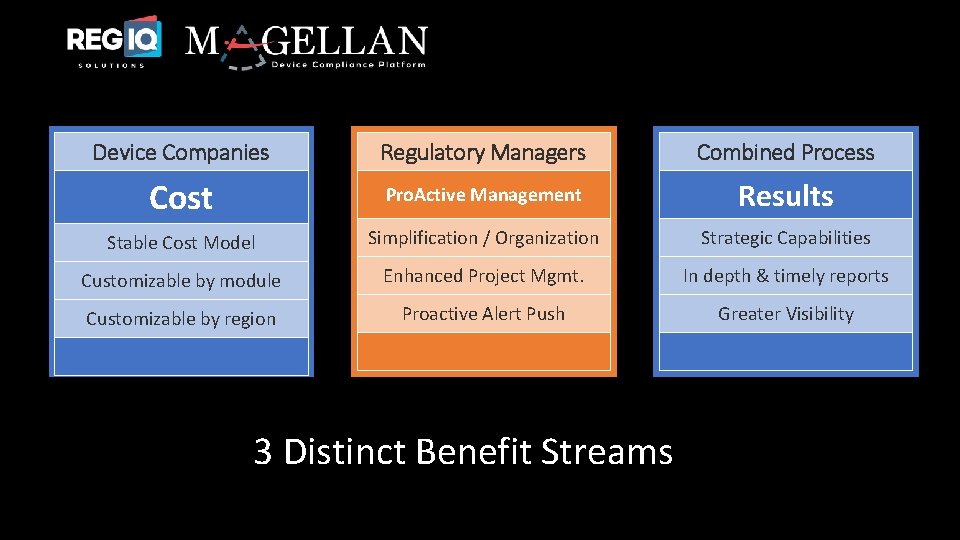 REG IQ SOLUTIONS MAGELLAN Device Compliance Platform

Device Companies
Cost
Stable Cost Model
Customizable by module
Customizable by region

Regulatory Managers
ProActive Management
Simplification / Organization
Enhanced Project Mgmt.
Proactive Alert Push

Combined Process
Results
Strategic Capabilities
In depth & timely reports
Greater Visibility

3 Distinct Benefit Streams